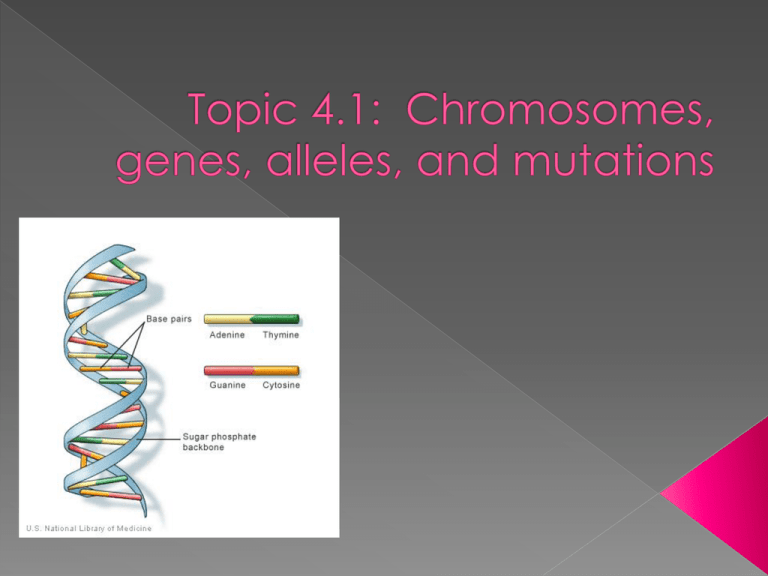 Topic 4.1: Chromosomes, genes, alleles, and mutations

Base pairs

Adenine Thymine

Guanine Cytosine

Sugar phosphate backbone

U.S. National Library of Medicine